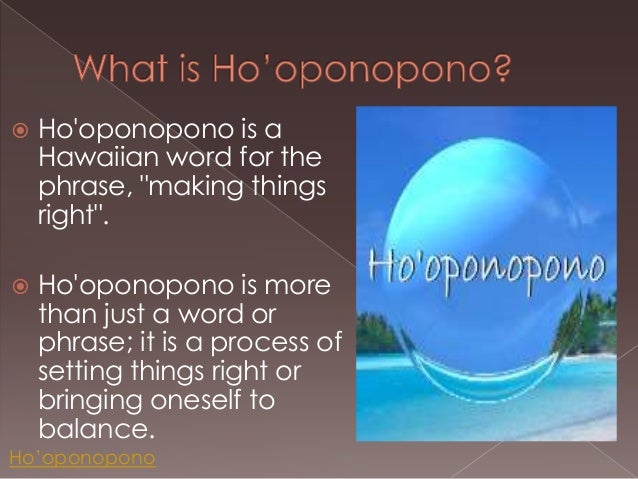 What is Ho'oponopono?

Ho'oponopono is a Hawaiian word for the phrase, "making things right".

Ho'oponopono is more than just a word or phrase; it is a process of setting things right or bringing oneself to balance.

Ho'oponopono

Ho'oponopono